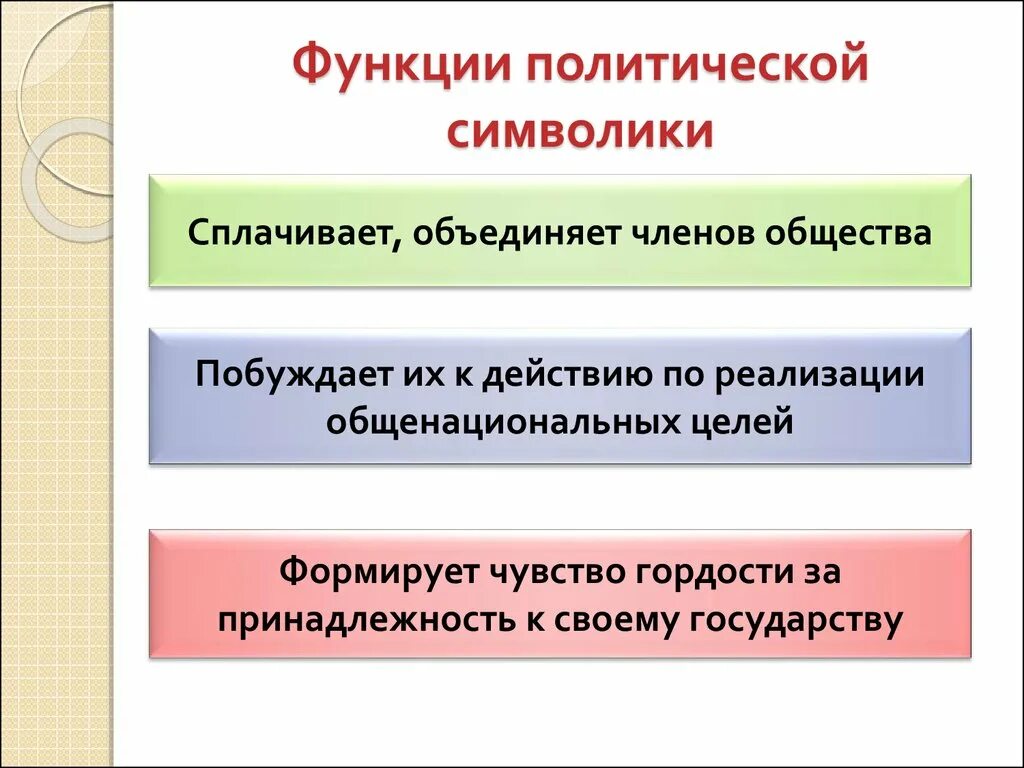 Функции политической символики

Сплачивает, объединяет членов общества

Побуждает их к действию по реализации общенациональных целей

Формирует чувство гордости за принадлежность к своему государству